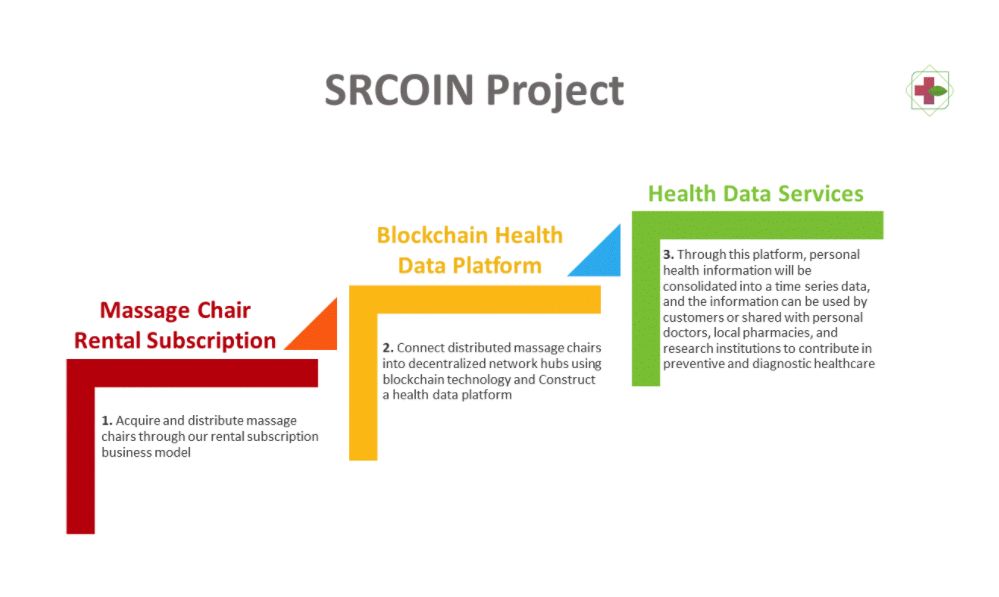 SRCOIN Project

Massage Chair Rental Subscription

1. Acquire and distribute massage chairs through our rental subscription business model

Blockchain Health Data Platform

2. Connect distributed massage chairs into decentralized network hubs using blockchain technology and Construct a health data platform

Health Data Services

3. Through this platform, personal health information will be consolidated into a time series data, and the information can be used by customers or shared with personal doctors, local pharmacies, and research institutions to contribute in preventive and diagnostic healthcare